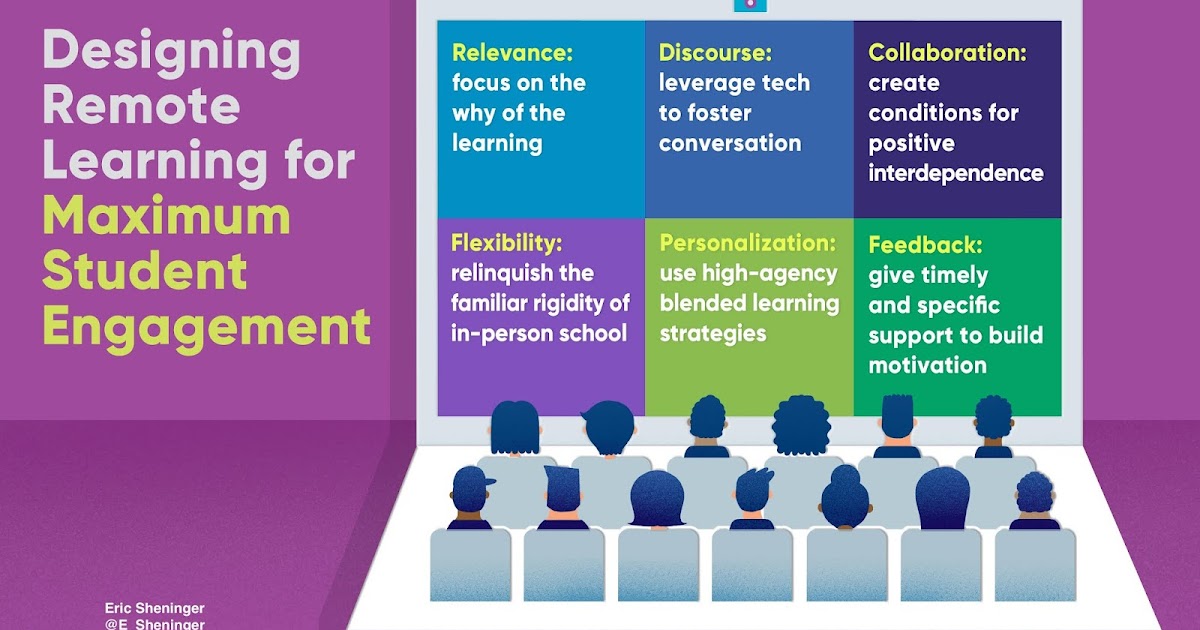 Designing Remote Learning for Maximum Student Engagement

Relevance: focus on the why of the learning

Discourse: leverage tech to foster conversation

Collaboration: create conditions for positive interdependence

Flexibility: relinquish the familiar rigidity of in-person school

Personalization: use high-agency blended learning strategies

Feedback: give timely and specific support to build motivation

Eric Sheninger
@E_Sheninger